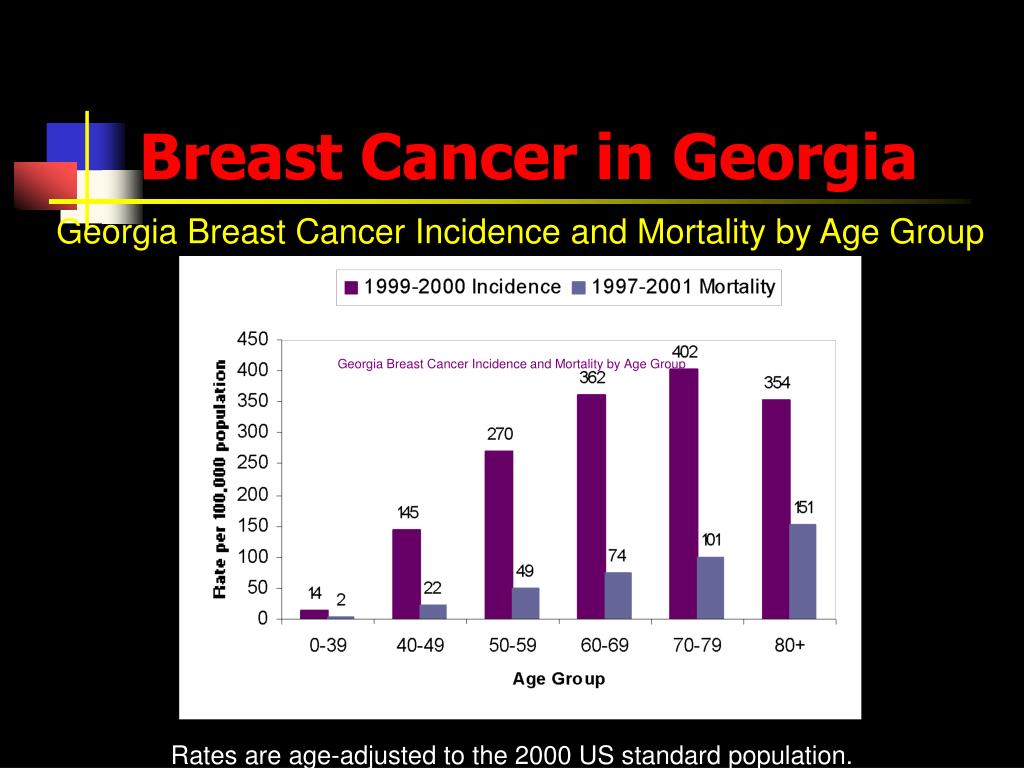 Breast Cancer in Georgia

Georgia Breast Cancer Incidence and Mortality by Age Group

1999-2000 Incidence  1997-2001 Mortality

Georgia Breast Cancer Incidence and Mortality by Age Group

Rate per 100,000 population

450
400
350
300
250
200
150
100
50
0

14 2
145 22
270 49
362 74
402 101
354 151

0-39 40-49 50-59 60-69 70-79 80+

Age Group

Rates are age-adjusted to the 2000 US standard population.